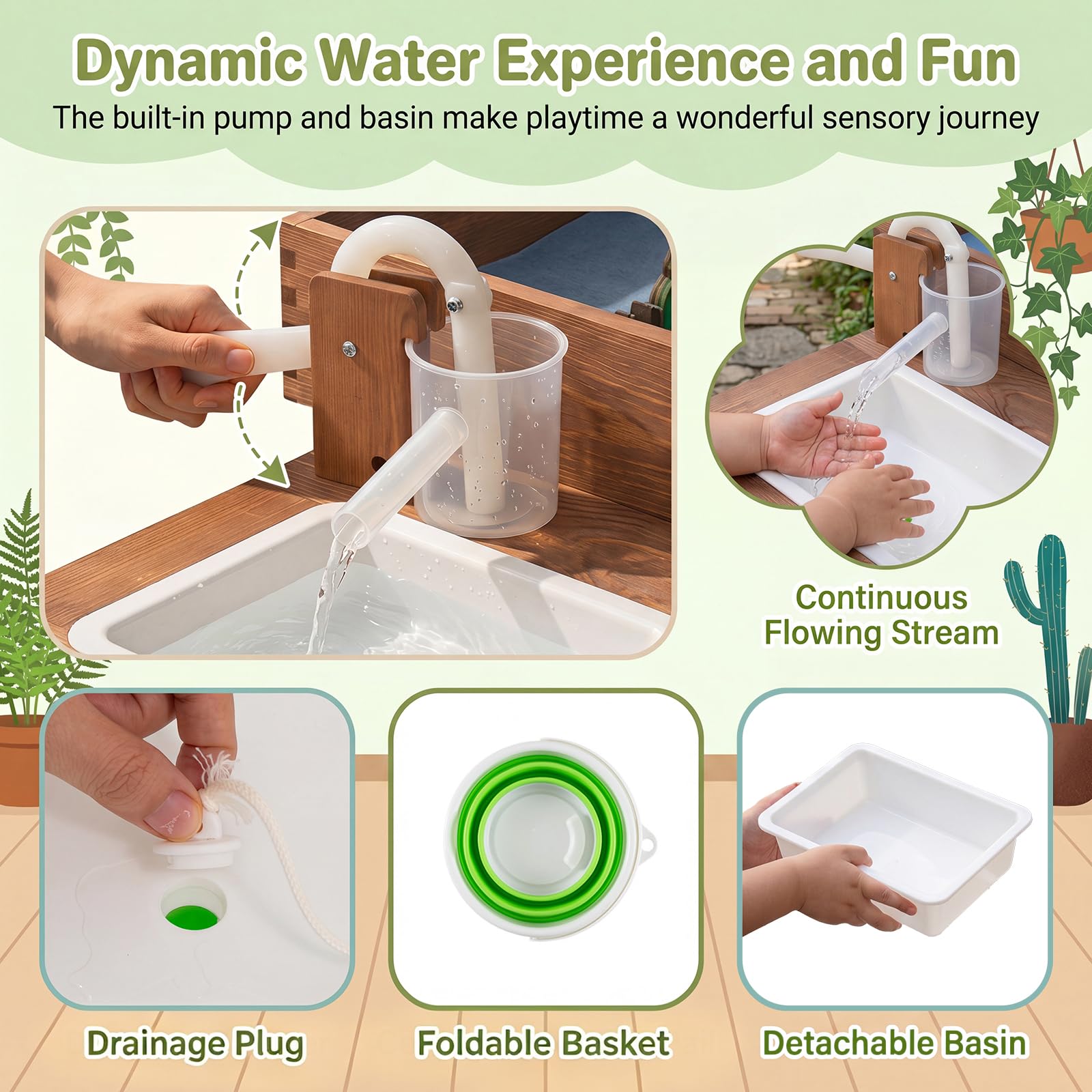 Dynamic Water Experience and Fun
The built-in pump and basin make playtime a wonderful sensory journey

Continuous Flowing Stream

Drainage Plug

Foldable Basket

Detachable Basin